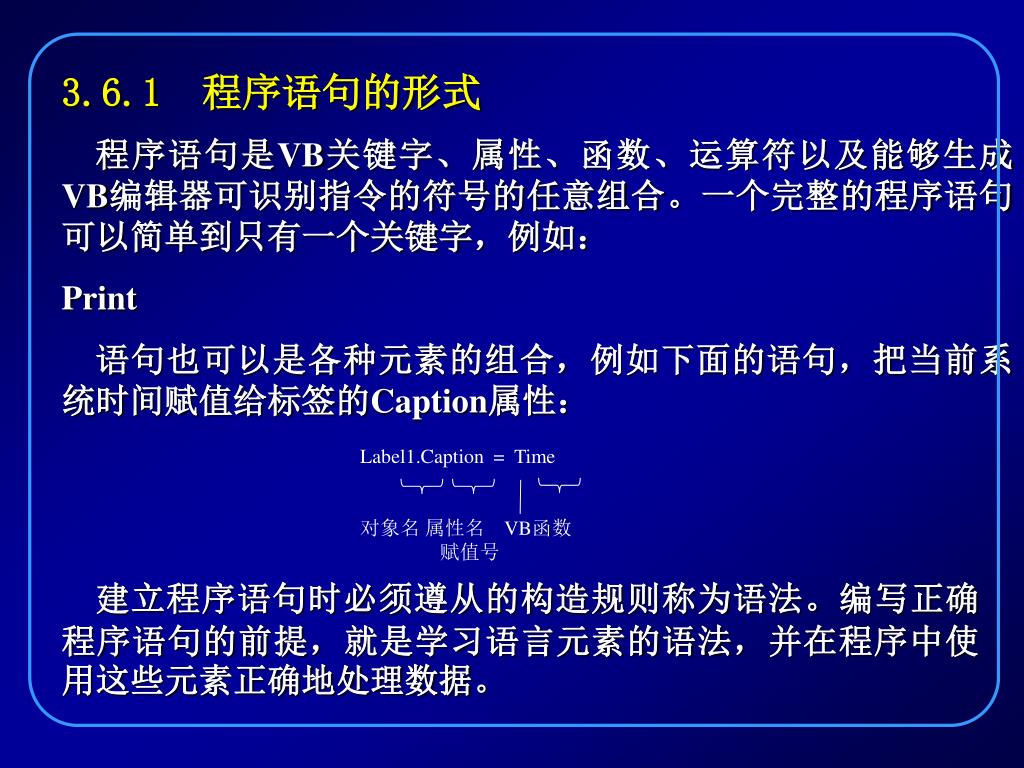 3.6.1　程序语句的形式

程序语句是VB关键字、属性、函数、运算符以及能够生成VB编辑器可识别指令的符号的任意组合。一个完整的程序语句可以简单到只有一个关键字，例如：

Print

语句也可以是各种元素的组合，例如下面的语句，把当前系统时间赋值给标签的Caption属性：

Label1.Caption = Time

对象名 属性名 VB函数
赋值号

建立程序语句时必须遵从的构造规则称为语法。编写正确程序语句的前提，就是学习语言元素的语法，并在程序中使用这些元素正确地处理数据。